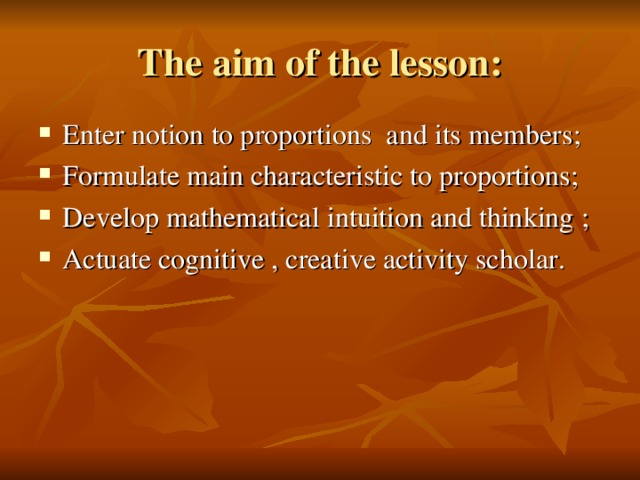 The aim of the lesson:

- Enter notion to proportions and its members;
- Formulate main characteristic to proportions;
- Develop mathematical intuition and thinking ;
- Actuate cognitive , creative activity scholar.